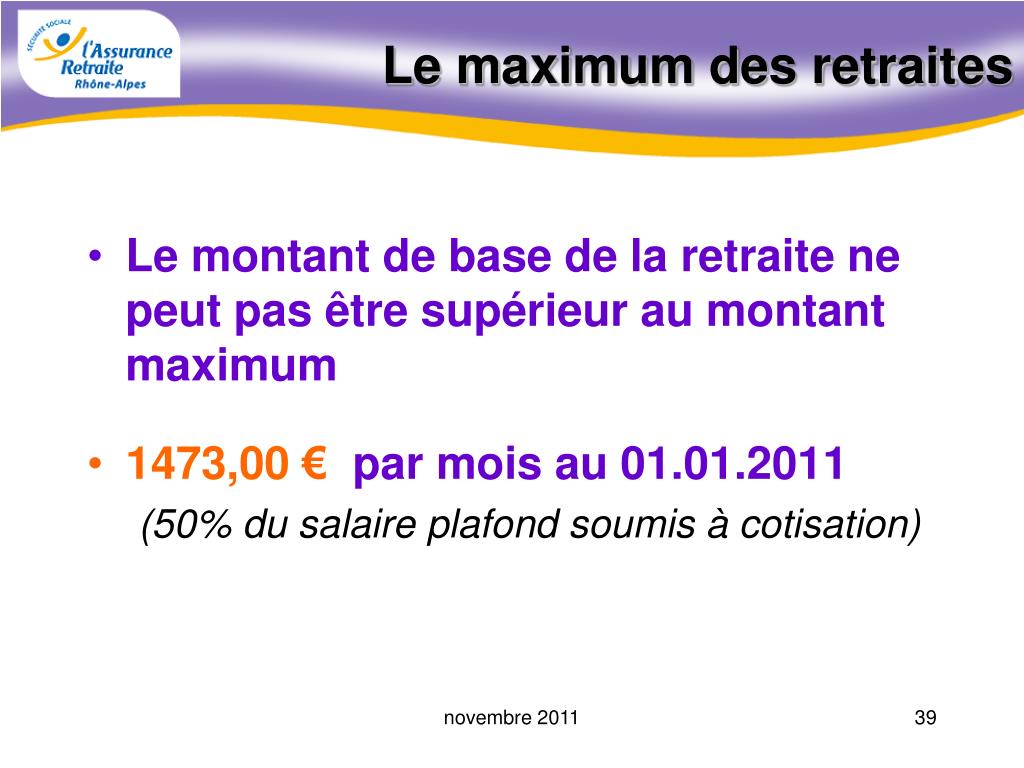 SÉCURITÉ SOCIALE
l'Assurance Retraite
Rhône-Alpes

Le maximum des retraites

• Le montant de base de la retraite ne peut pas être supérieur au montant maximum

• 1473,00 € par mois au 01.01.2011
(50% du salaire plafond soumis à cotisation)

novembre 2011

39